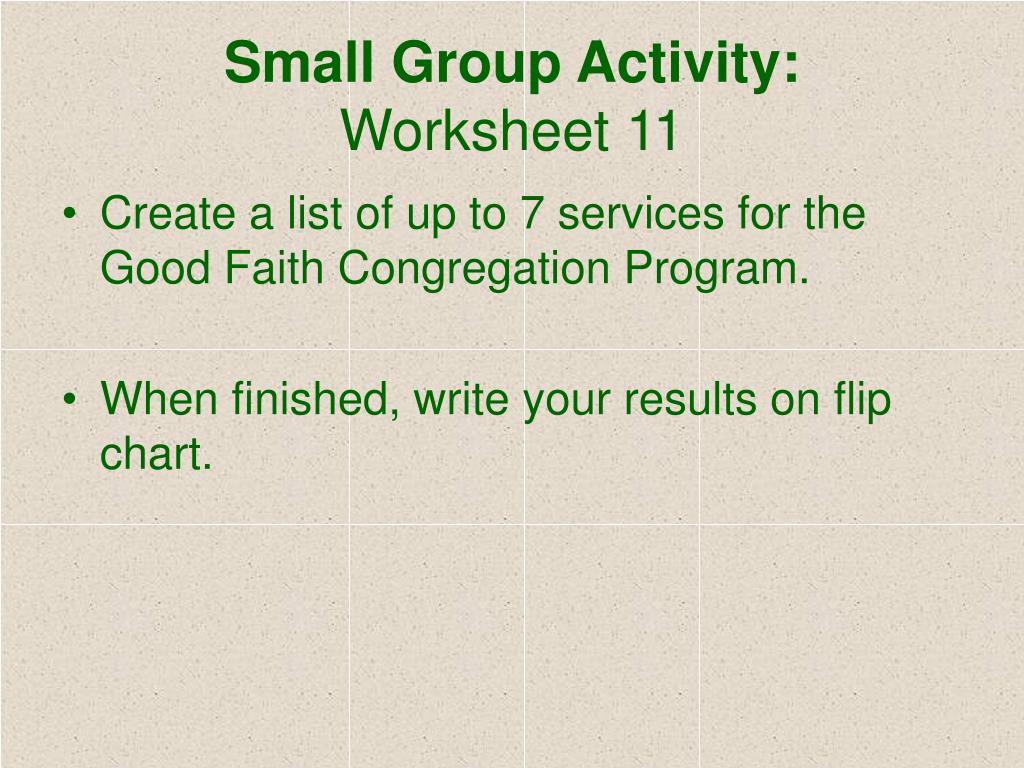 Small Group Activity:
Worksheet 11

• Create a list of up to 7 services for the Good Faith Congregation Program.

• When finished, write your results on flip chart.